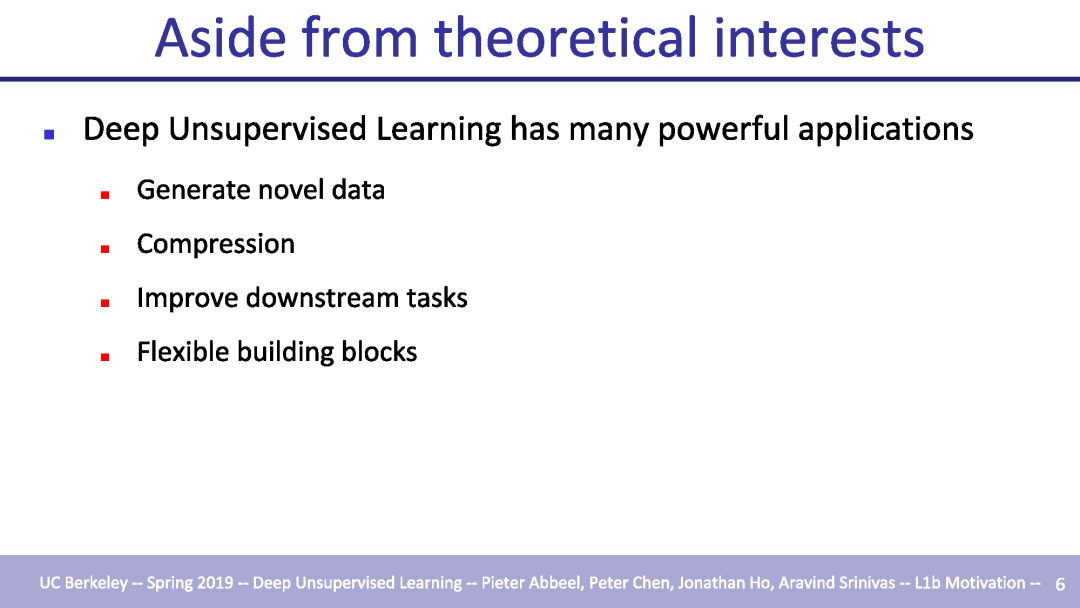 Aside from theoretical interests

- Deep Unsupervised Learning has many powerful applications
  - Generate novel data
  - Compression
  - Improve downstream tasks
  - Flexible building blocks

UC Berkeley -- Spring 2019 -- Deep Unsupervised Learning -- Pieter Abbeel, Peter Chen, Jonathan Ho, Aravind Srinivas -- L1b Motivation -- 6